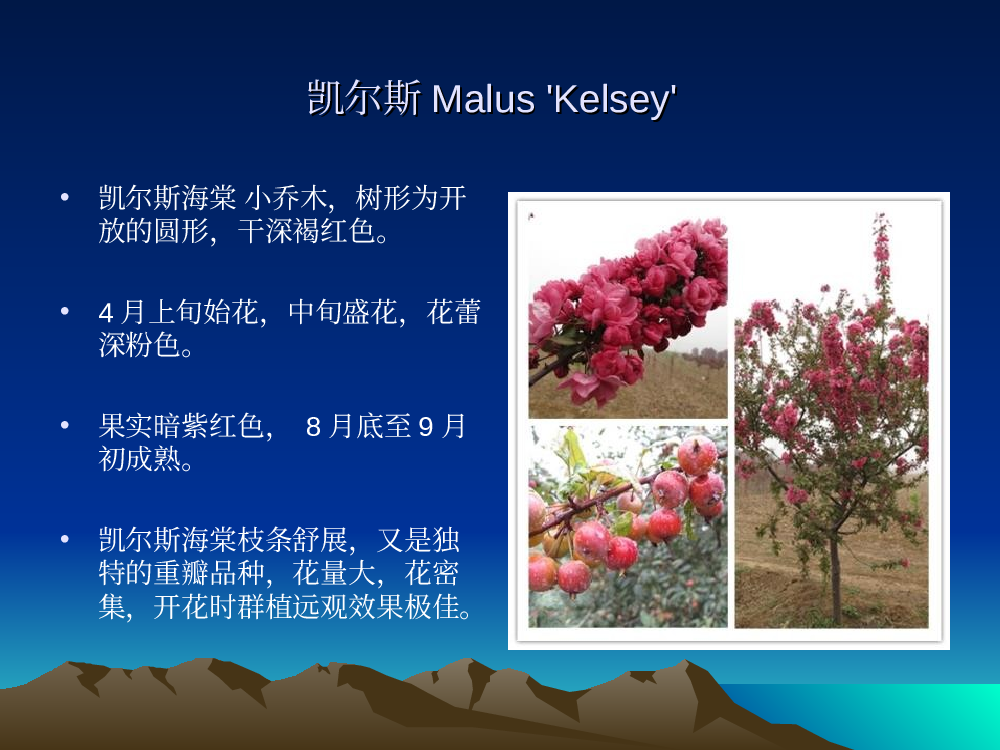 凯尔斯 Malus 'Kelsey'

• 凯尔斯海棠 小乔木，树形为开放的圆形，干深褐红色。

• 4 月上旬始花，中旬盛花，花蕾深粉色。

• 果实暗紫红色，　8 月底至 9 月初成熟。

• 凯尔斯海棠枝条舒展，又是独特的重瓣品种，花量大，花密集，开花时群植远观效果极佳。